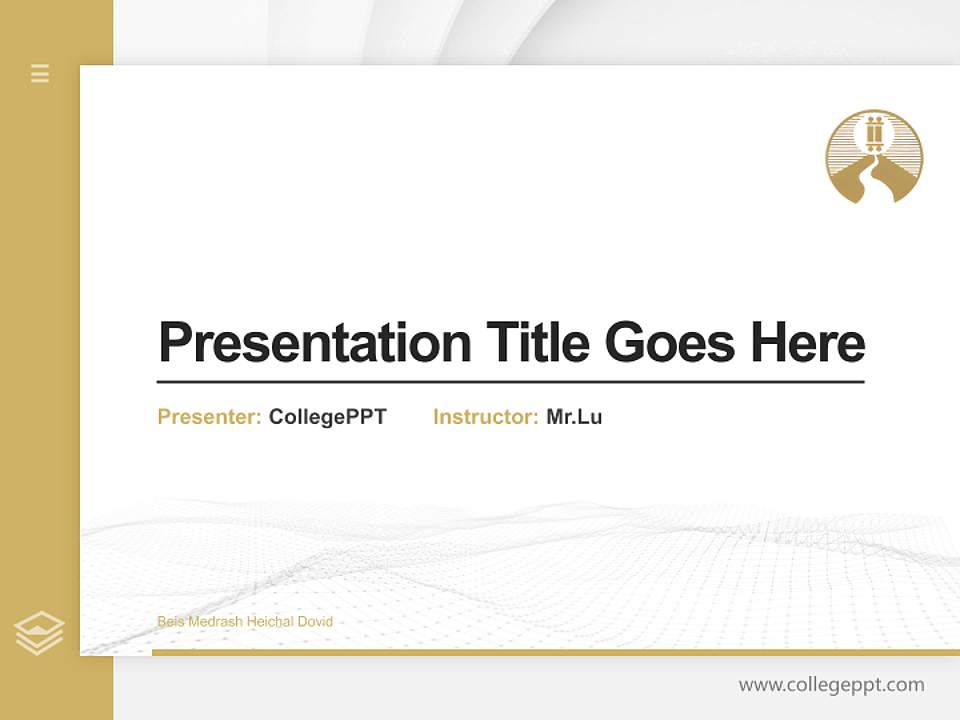 Presentation Title Goes Here

Presenter: CollegePPT Instructor: Mr.Lu

Beis Medrash Heichal Dovid

www.collegeppt.com